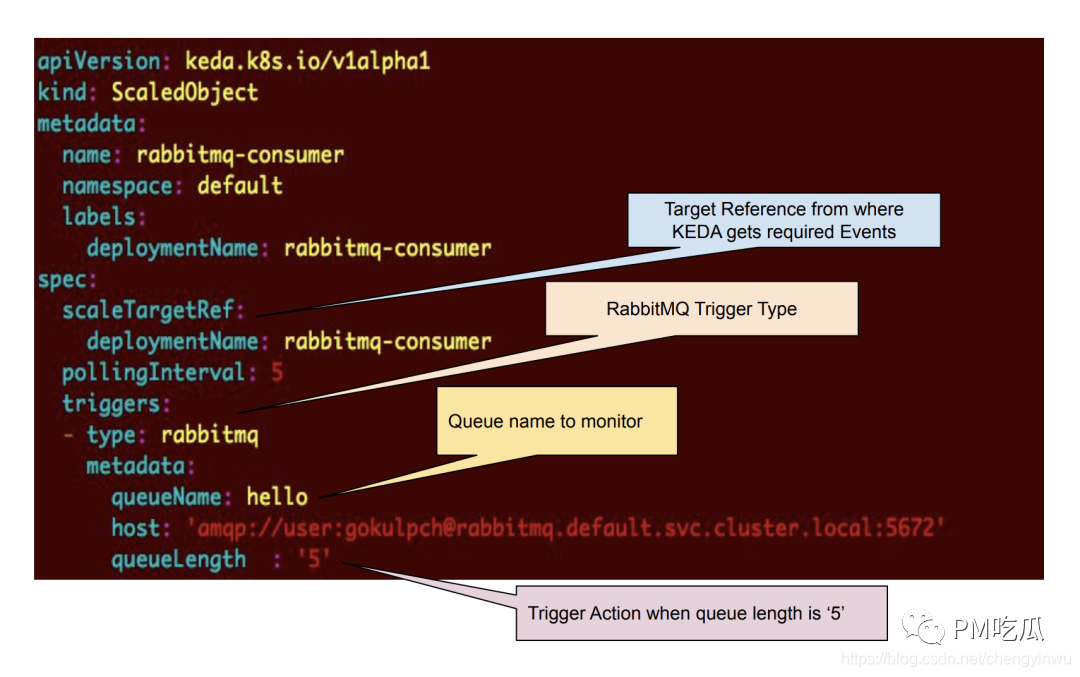 apiVersion: keda.k8s.io/v1alpha1
kind: ScaledObject
metadata:
  name: rabbitmq-consumer
  namespace: default
  labels:
    deploymentName: rabbitmq-consumer
spec:
  scaleTargetRef:
    deploymentName: rabbitmq-consumer
  pollingInterval: 5
  triggers:
  - type: rabbitmq
    metadata:
      queueName: hello
      host: 'amqp://user:gokulpch@rabbitmq.default.svc.cluster.local:5672'
      queueLength  : '5'

Target Reference from where KEDA gets required Events

RabbitMQ Trigger Type

Queue name to monitor

Trigger Action when queue length is '5'

PM吃瓜

https://blog.csdn.net/chengyinwu